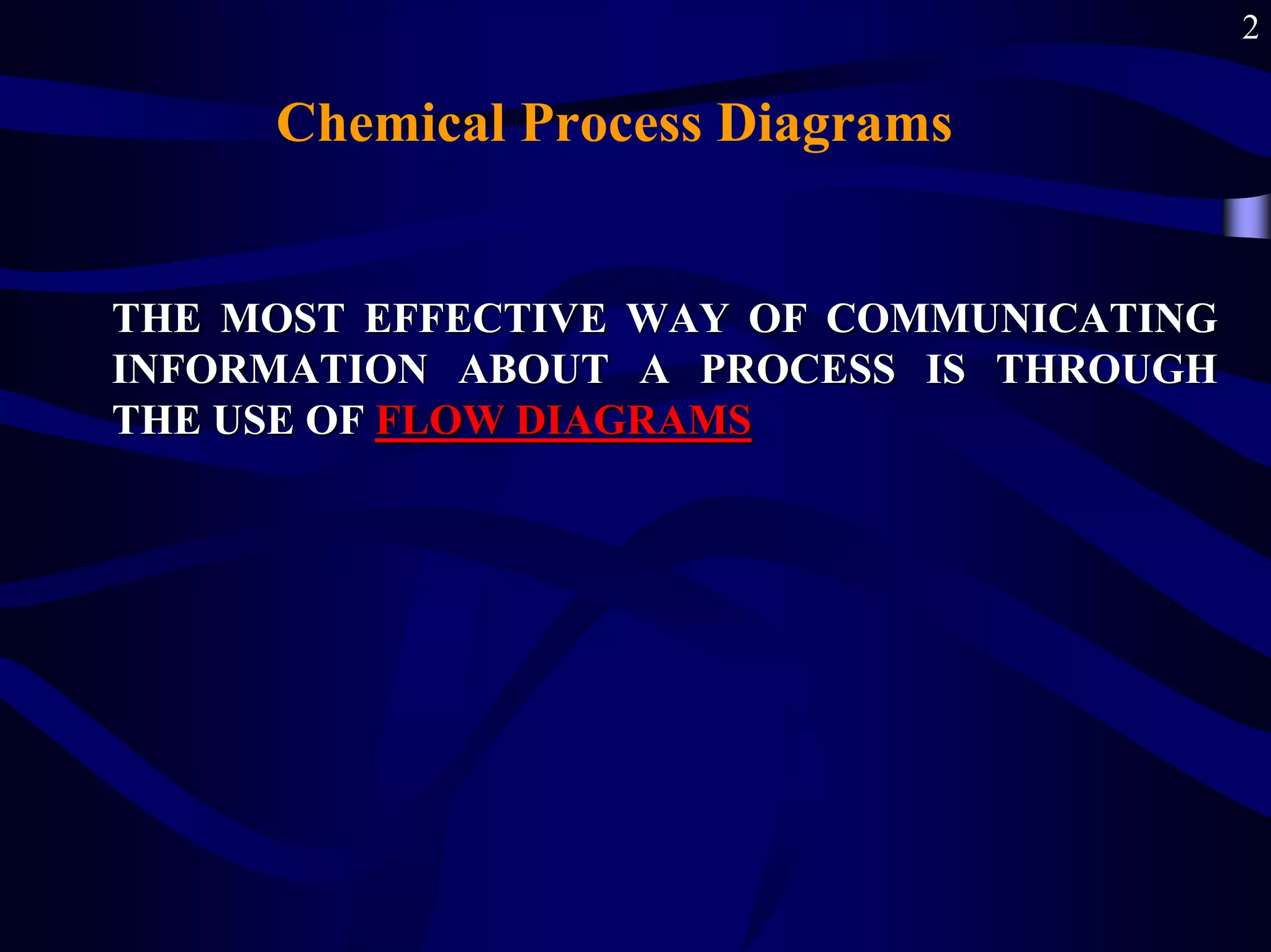 2

Chemical Process Diagrams

THE MOST EFFECTIVE WAY OF COMMUNICATING INFORMATION ABOUT A PROCESS IS THROUGH THE USE OF FLOW DIAGRAMS